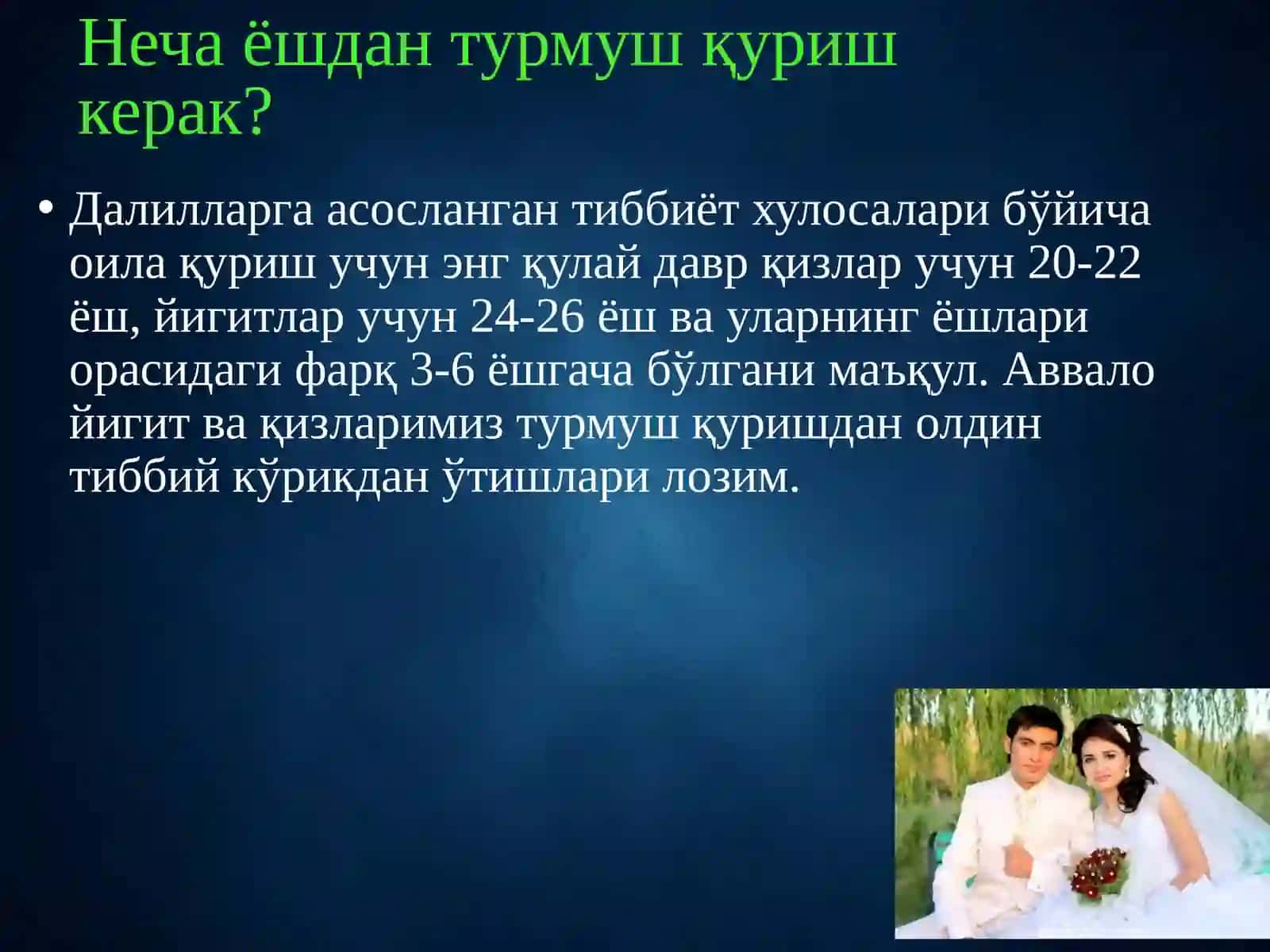 Неча ёшдан турмуш қуриш керак?

• Далилларга асосланган тиббиёт хулосалари бўйича оила қуриш учун энг қулай давр қизлар учун 20-22 ёш, йигитлар учун 24-26 ёш ва уларнинг ёшлари орасидаги фарқ 3-6 ёшгача бўлгани маъқул. Аввало йигит ва қизларимиз турмуш қуришдан олдин тиббий кўрикдан ўтишлари лозим.